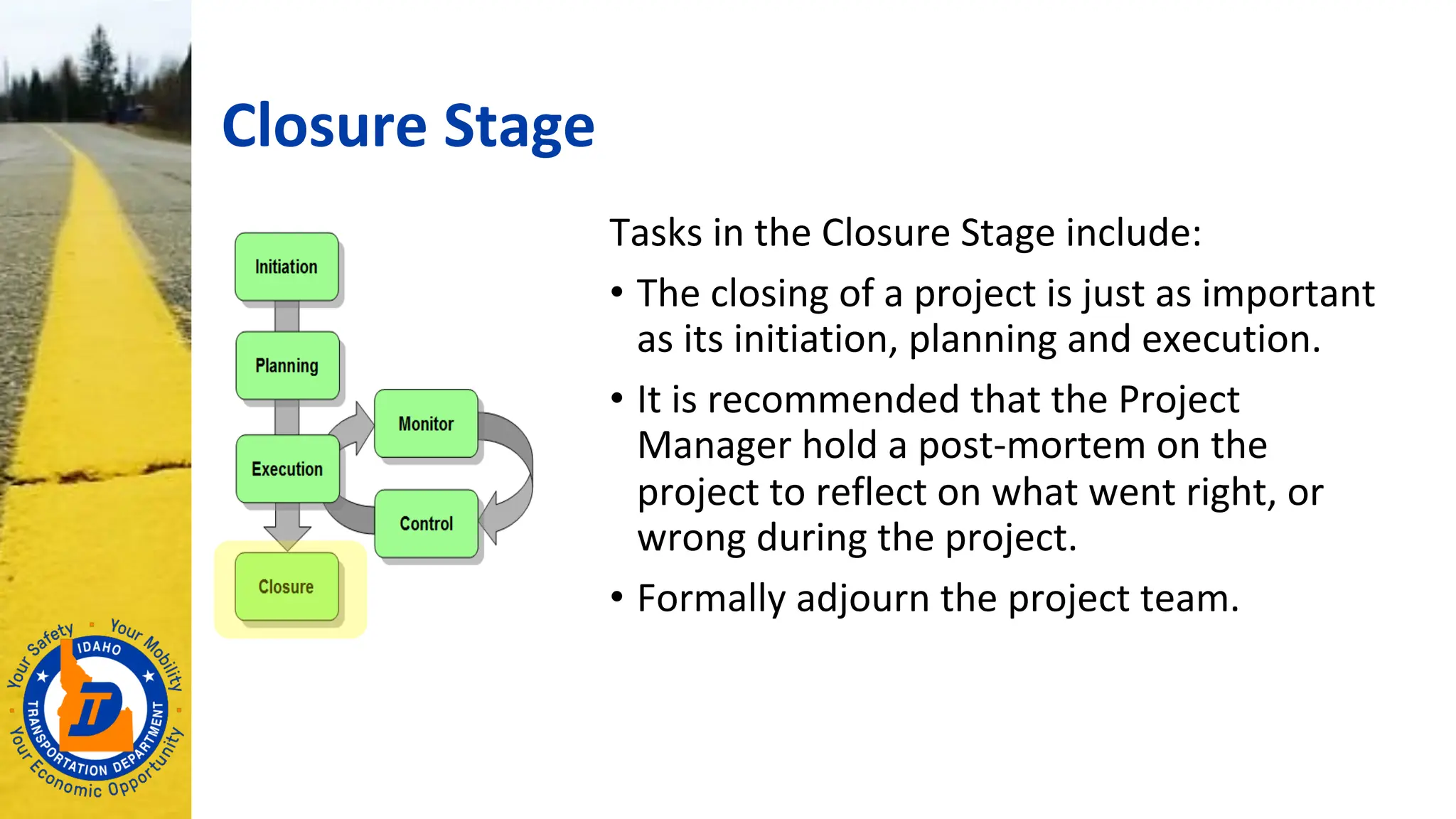 Closure Stage

Initiation

Planning

Execution

Monitor

Control

Closure

Tasks in the Closure Stage include:

• The closing of a project is just as important as its initiation, planning and execution.

• It is recommended that the Project Manager hold a post-mortem on the project to reflect on what went right, or wrong during the project.

• Formally adjourn the project team.

Your Safety • Your Mobility • Your Economic Opportunity

IDAHO TRANSPORTATION DEPARTMENT

ITD